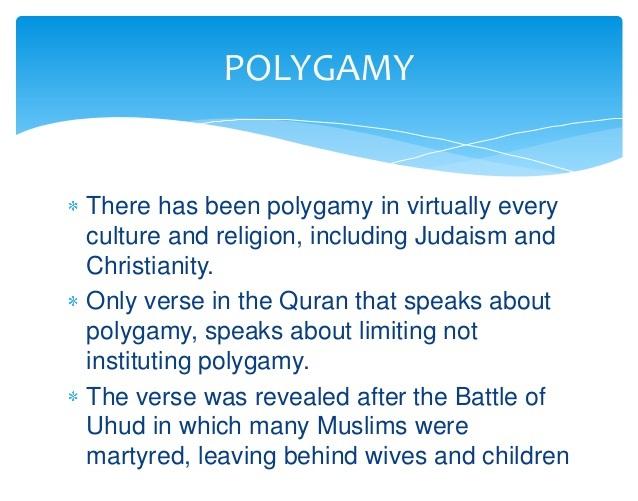 POLYGAMY

* There has been polygamy in virtually every culture and religion, including Judaism and Christianity.
* Only verse in the Quran that speaks about polygamy, speaks about limiting not instituting polygamy.
* The verse was revealed after the Battle of Uhud in which many Muslims were martyred, leaving behind wives and children